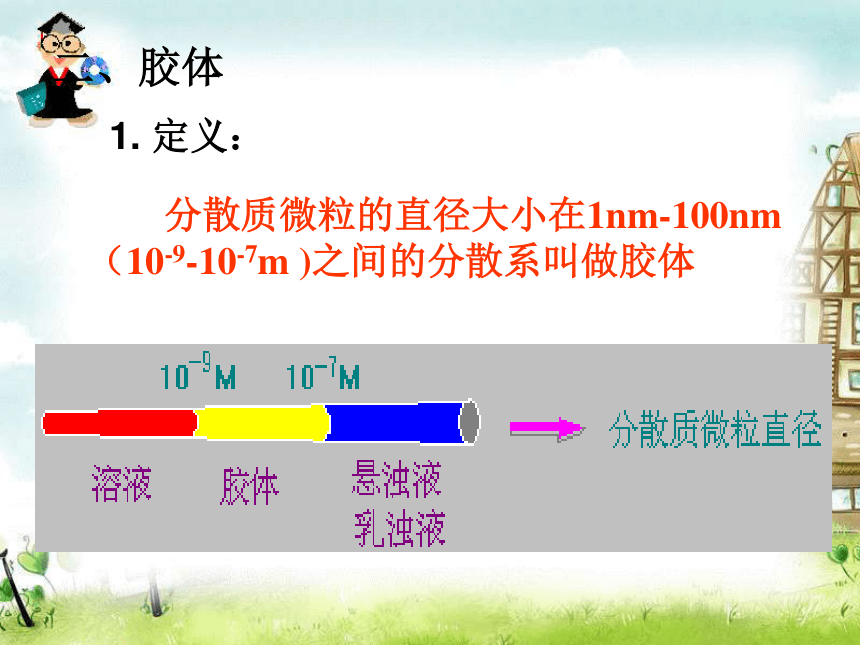 胶体

1. 定义：

分散质微粒的直径大小在1nm-100nm（$10^{-9}$-$10^{-7}$m )之间的分散系叫做胶体

$10^{-9}$M　$10^{-7}$M

分散质微粒直径

溶液　胶体　悬浊液 乳浊液